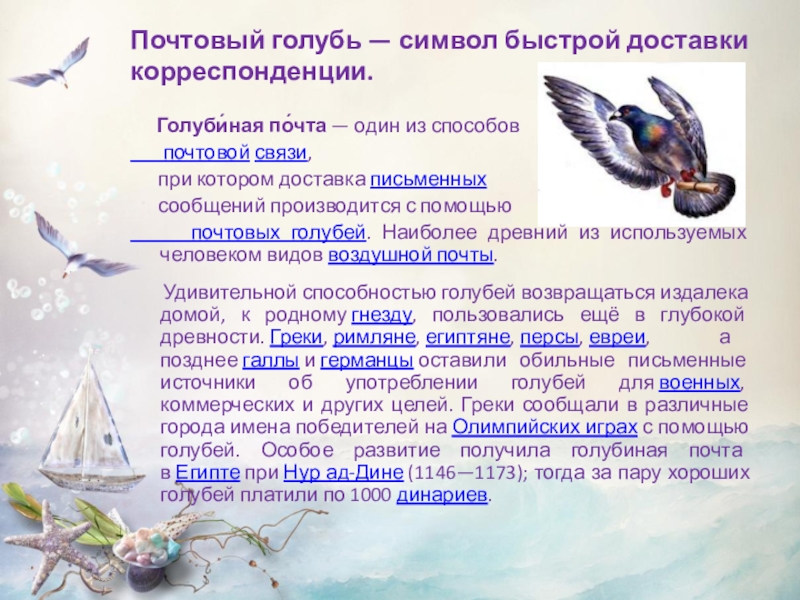 Почтовый голубь — символ быстрой доставки корреспонденции.

Голуби́ная по́чта — один из способов почтовой связи, при котором доставка письменных сообщений производится с помощью почтовых голубей. Наиболее древний из используемых человеком видов воздушной почты.

Удивительной способностью голубей возвращаться издалека домой, к родному гнезду, пользовались ещё в глубокой древности. Греки, римляне, египтяне, персы, евреи, а позднее галлы и германцы оставили обильные письменные источники об употреблении голубей для военных, коммерческих и других целей. Греки сообщали в различные города имена победителей на Олимпийских играх с помощью голубей. Особое развитие получила голубиная почта в Египте при Нур ад-Дине (1146—1173); тогда за пару хороших голубей платили по 1000 динариев.